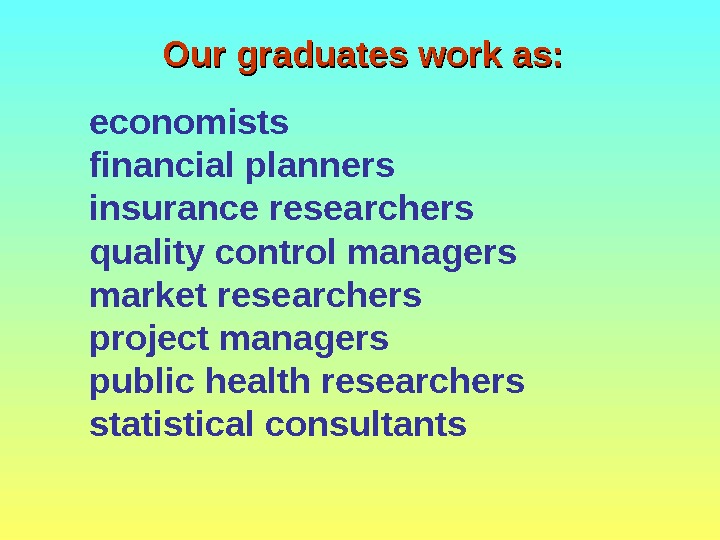 Our graduates work as:

economists
financial planners
insurance researchers
quality control managers
market researchers
project managers
public health researchers
statistical consultants